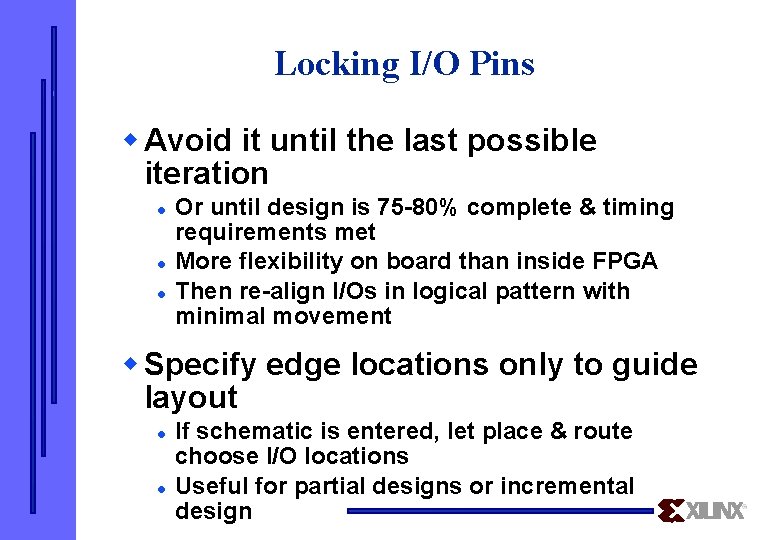 Locking I/O Pins

Avoid it until the last possible iteration

Or until design is 75-80% complete & timing requirements met

More flexibility on board than inside FPGA

Then re-align I/Os in logical pattern with minimal movement

Specify edge locations only to guide layout

If schematic is entered, let place & route choose I/O locations

Useful for partial designs or incremental design

XILINX